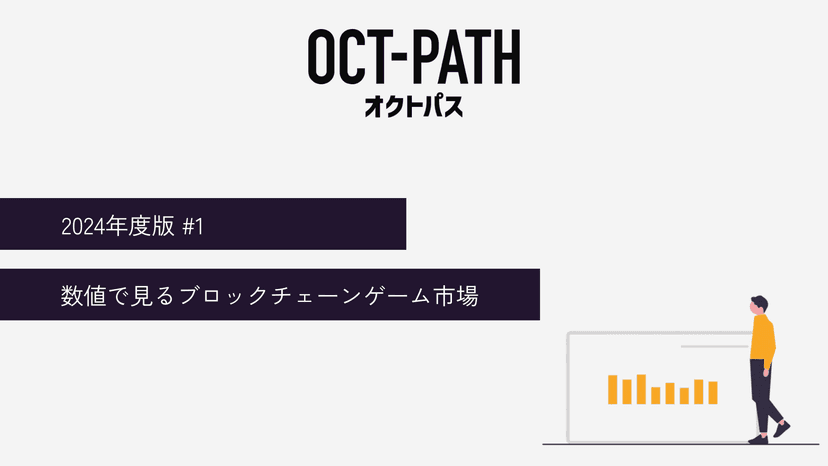 OCT-PATH
オクトパス

2024年度版 #1

数値で見るブロックチェーンゲーム市場